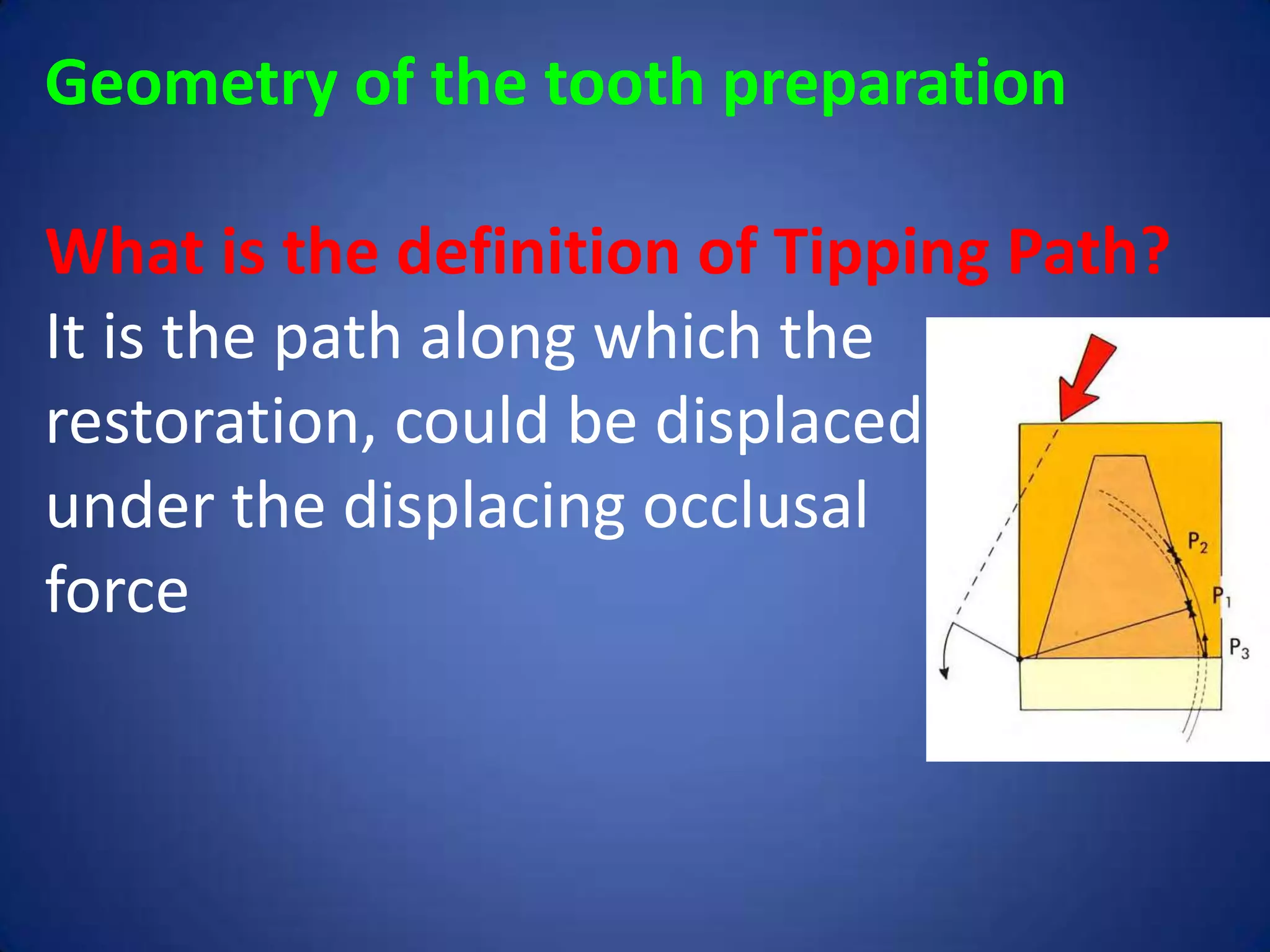 Geometry of the tooth preparation

What is the definition of Tipping Path?

It is the path along which the restoration, could be displaced under the displacing occlusal force

$P_2$

$P_1$

$P_3$